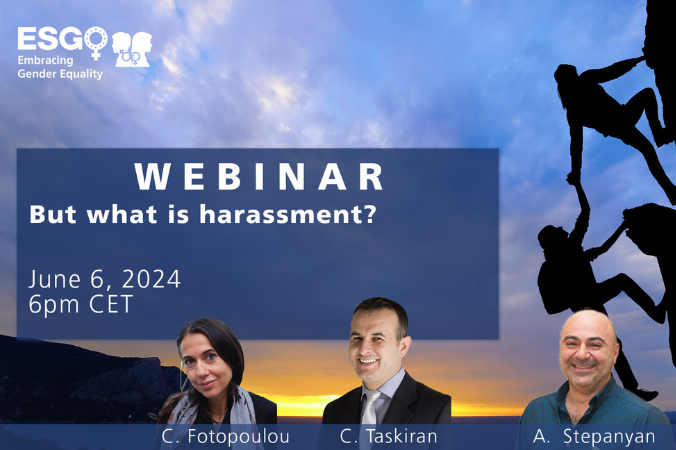 ESGO
Embracing Gender Equality

WEBINAR
But what is harassment?

June 6, 2024
6pm CET

C. Fotopoulou
C. Taskiran
A. Stepanyan